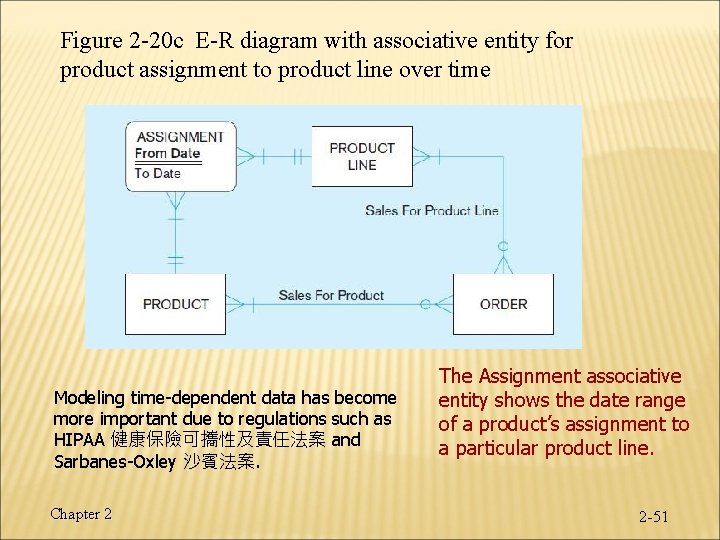 Figure 2-20c E-R diagram with associative entity for product assignment to product line over time

ASSIGNMENT
From Date
To Date

PRODUCT LINE

Sales For Product Line

PRODUCT

Sales For Product

ORDER

Modeling time-dependent data has become more important due to regulations such as HIPAA 健康保險可攜性及責任法案 and Sarbanes-Oxley 沙賓法案.

The Assignment associative entity shows the date range of a product's assignment to a particular product line.

Chapter 2

2-51